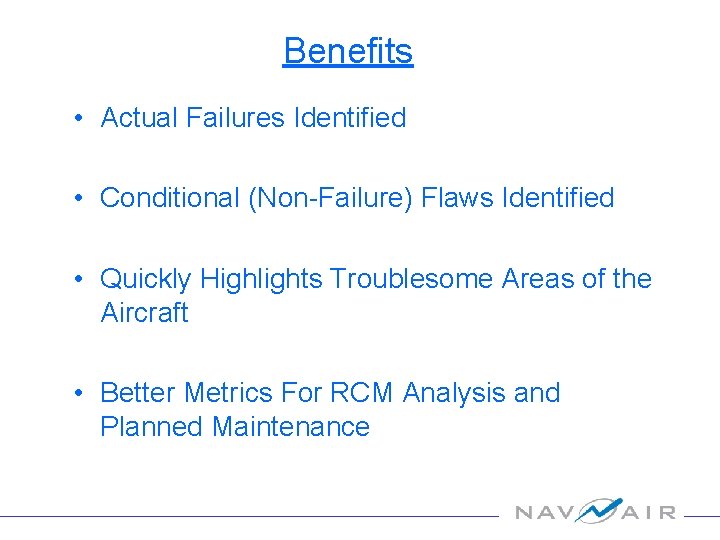 Benefits

• Actual Failures Identified

• Conditional (Non-Failure) Flaws Identified

• Quickly Highlights Troublesome Areas of the Aircraft

• Better Metrics For RCM Analysis and Planned Maintenance

NAVAIR